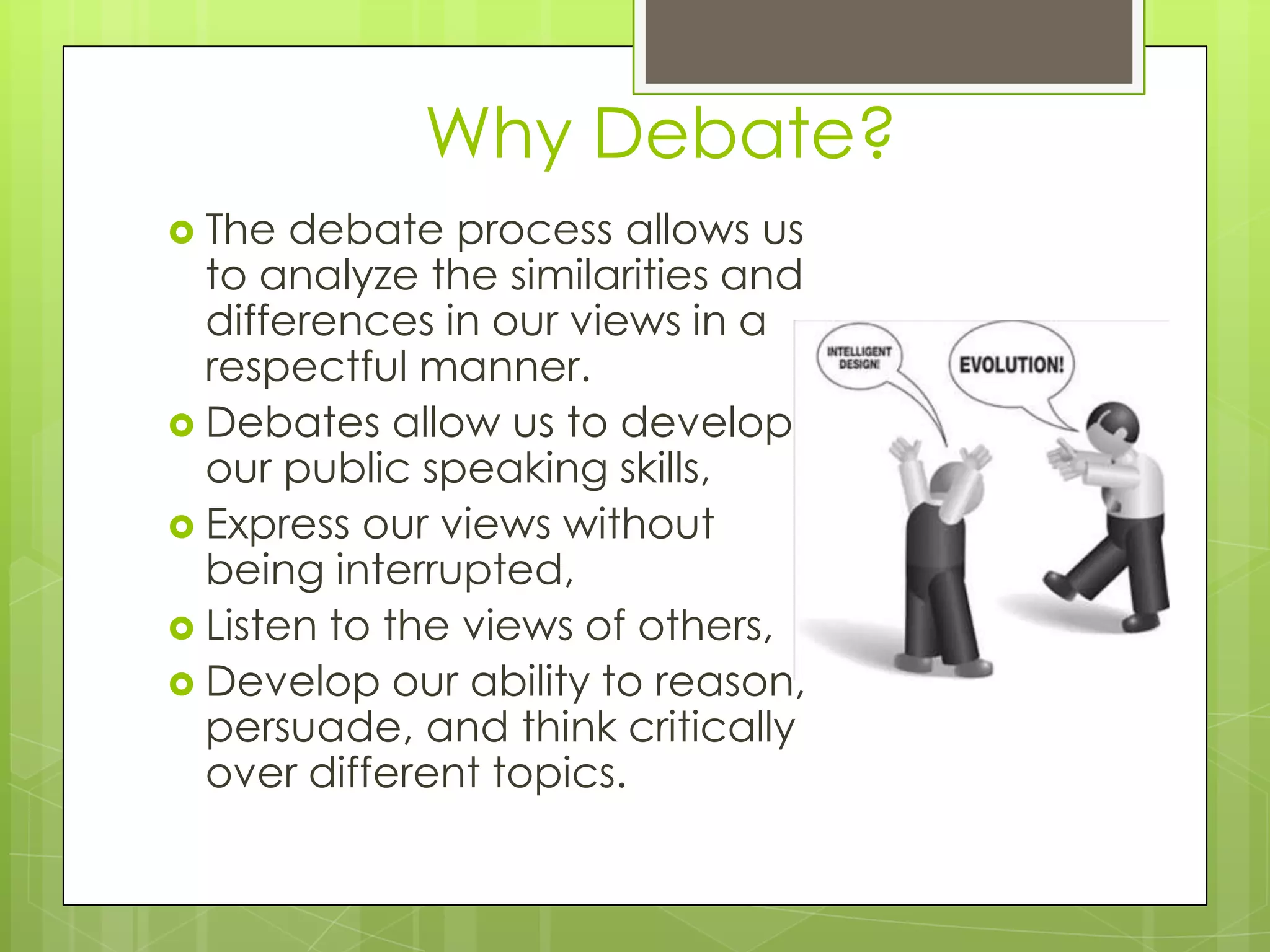 Why Debate?

The debate process allows us to analyze the similarities and differences in our views in a respectful manner.

Debates allow us to develop our public speaking skills,

Express our views without being interrupted,

Listen to the views of others,

Develop our ability to reason, persuade, and think critically over different topics.

INTELLIGENT DESIGN!

EVOLUTION!